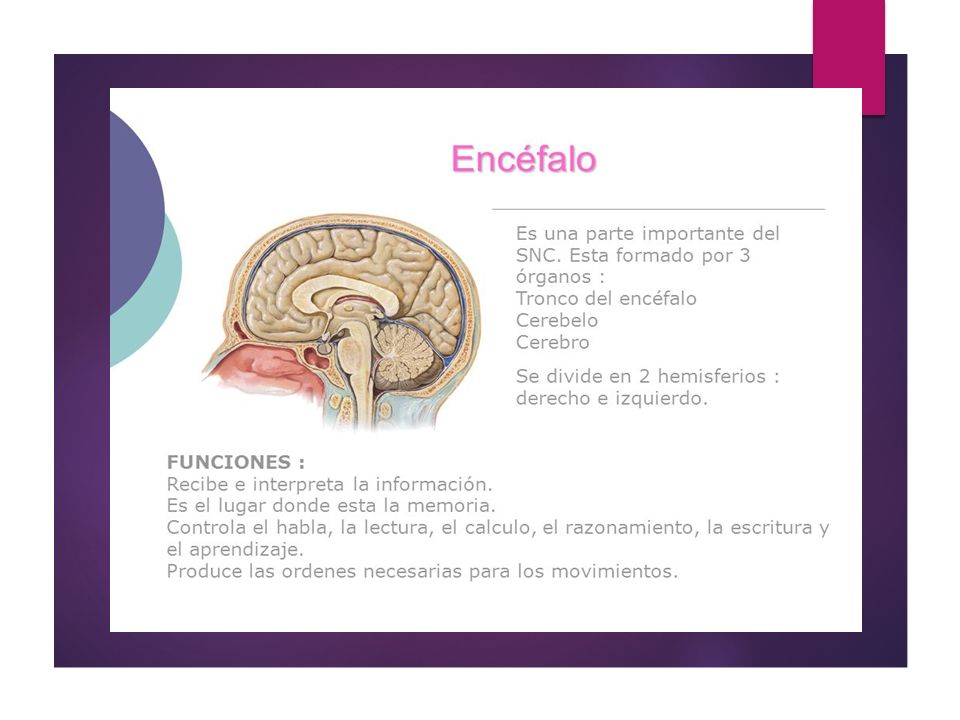 Encéfalo

Es una parte importante del SNC. Esta formado por 3 órganos :
Tronco del encéfalo
Cerebelo
Cerebro

Se divide en 2 hemisferios : derecho e izquierdo.

FUNCIONES :
Recibe e interpreta la información.
Es el lugar donde esta la memoria.
Controla el habla, la lectura, el calculo, el razonamiento, la escritura y el aprendizaje.
Produce las ordenes necesarias para los movimientos.